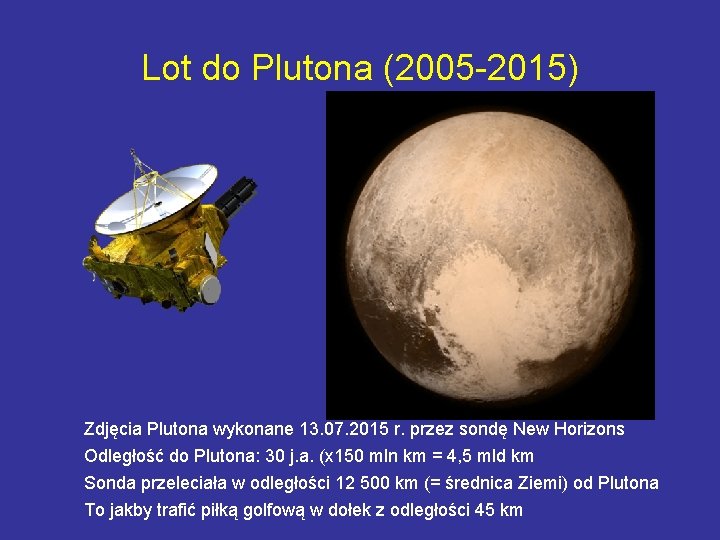 Lot do Plutona (2005-2015)

Zdjęcia Plutona wykonane 13.07.2015 r. przez sondę New Horizons
Odległość do Plutona: 30 j.a. (x150 mln km = 4,5 mld km
Sonda przeleciała w odległości 12 500 km (= średnica Ziemi) od Plutona
To jakby trafić piłką golfową w dołek z odległości 45 km